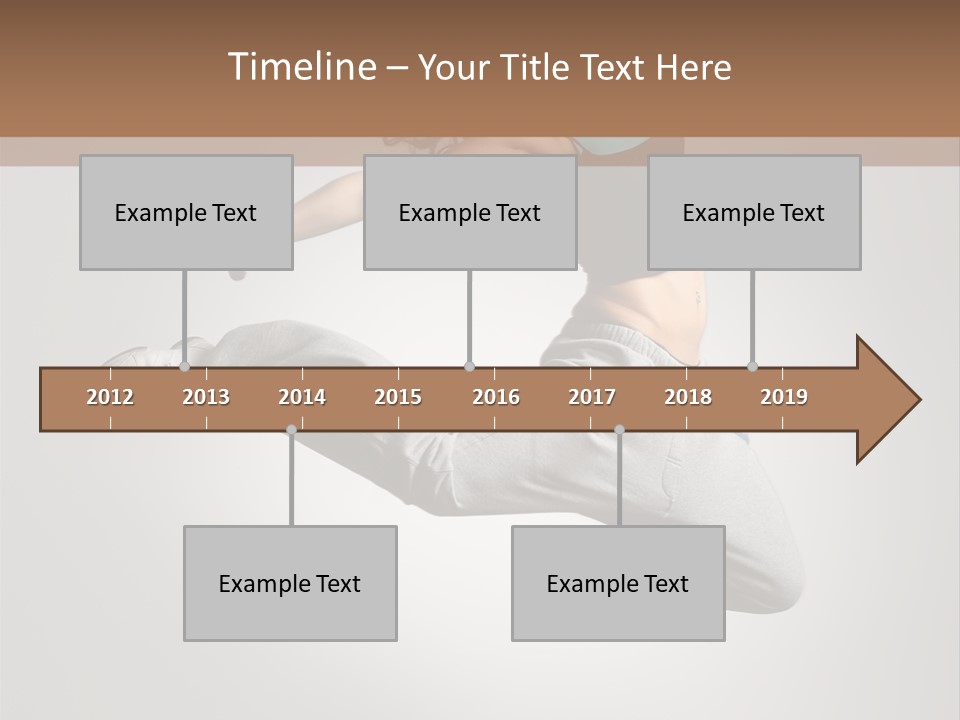 Timeline – Your Title Text Here

Example Text

Example Text

Example Text

2012 2013 2014 2015 2016 2017 2018 2019

Example Text

Example Text